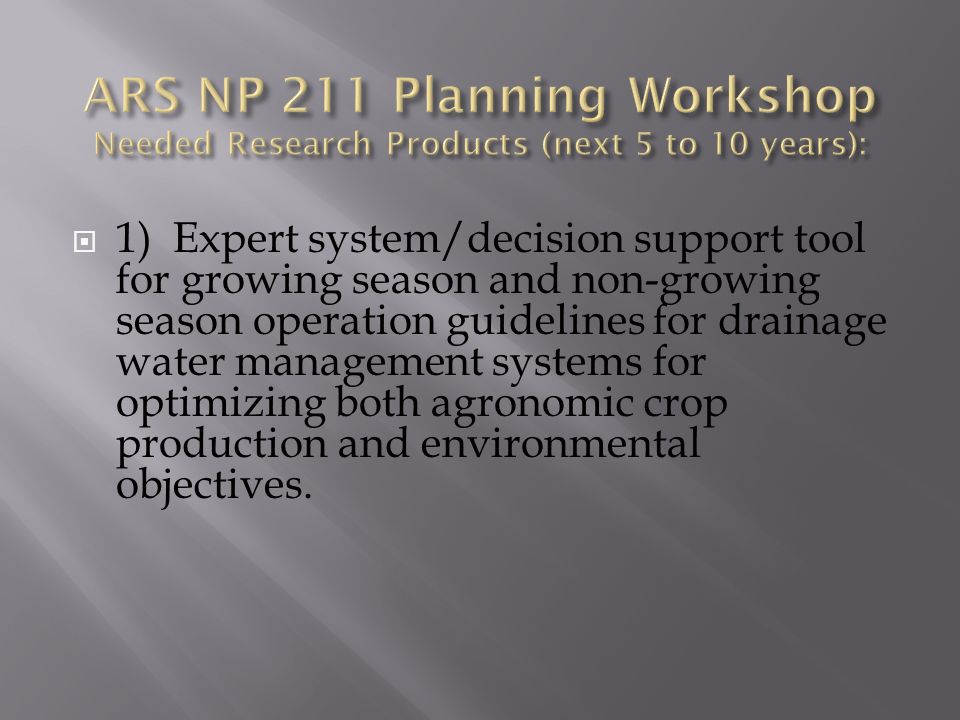 ARS NP 211 Planning Workshop
Needed Research Products (next 5 to 10 years):

1) Expert system/decision support tool for growing season and non-growing season operation guidelines for drainage water management systems for optimizing both agronomic crop production and environmental objectives.